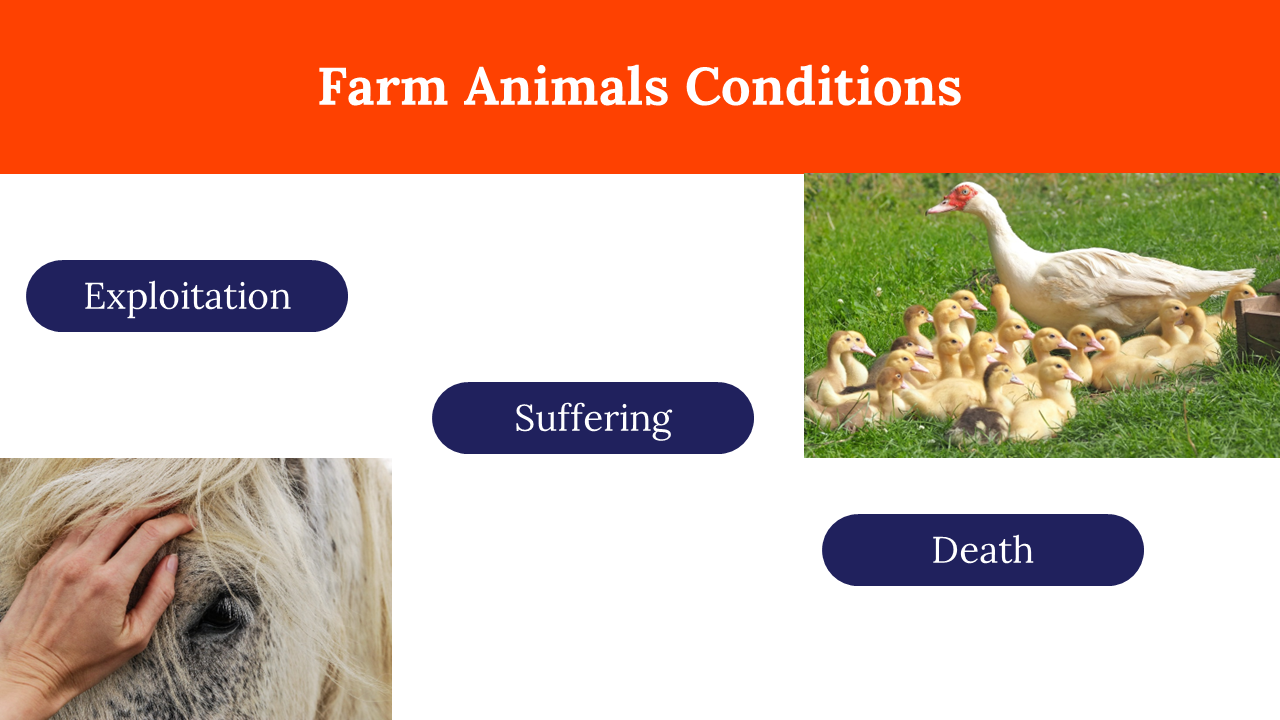 Farm Animals Conditions

Exploitation

Suffering

Death